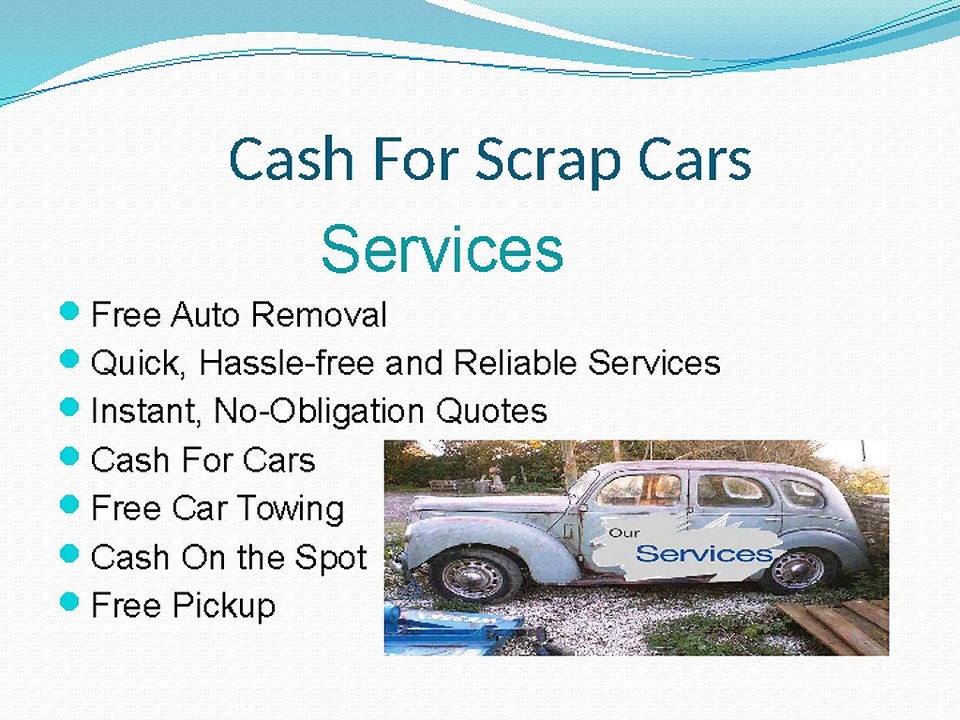 Cash For Scrap Cars

Services

- Free Auto Removal
- Quick, Hassle-free and Reliable Services
- Instant, No-Obligation Quotes
- Cash For Cars
- Free Car Towing
- Cash On the Spot
- Free Pickup

Our Services